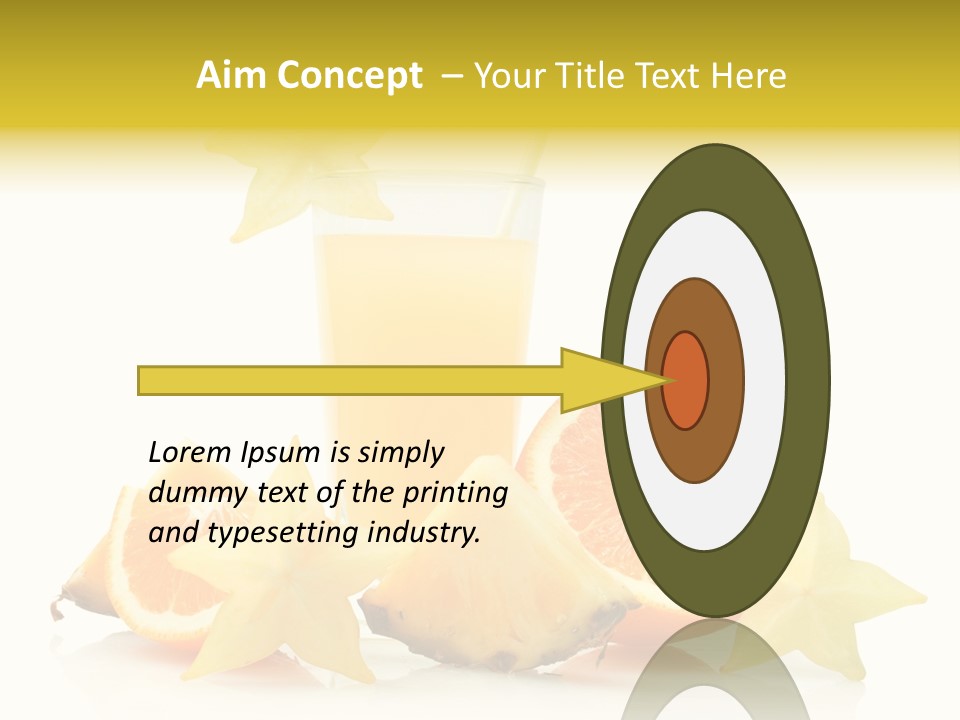 Aim Concept – Your Title Text Here

Lorem Ipsum is simply dummy text of the printing and typesetting industry.